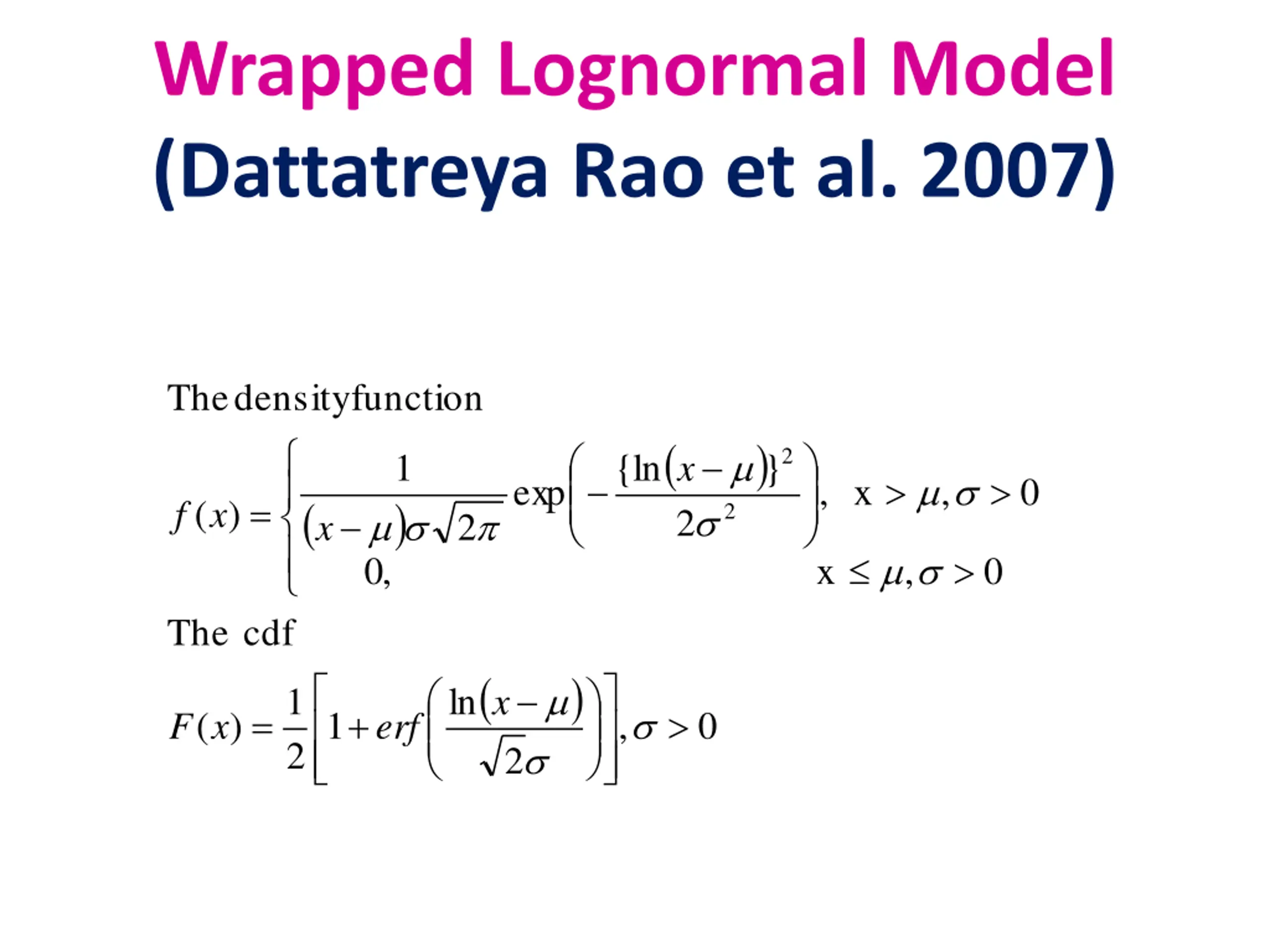 Wrapped Lognormal Model
(Dattatreya Rao et al. 2007)

The densityfunction

$f(x) = \begin{cases} \frac{1}{(x-\mu)\sigma\sqrt{2\pi}} \exp\left(-\frac{\{\ln(x-\mu)\}^2}{2\sigma^2}\right), & x > \mu, \sigma > 0 \\ 0, & x \leq \mu, \sigma > 0 \end{cases}$

The cdf

$F(x) = \frac{1}{2}\left[1 + erf\left(\frac{\ln(x-\mu)}{\sqrt{2}\sigma}\right)\right], \sigma > 0$